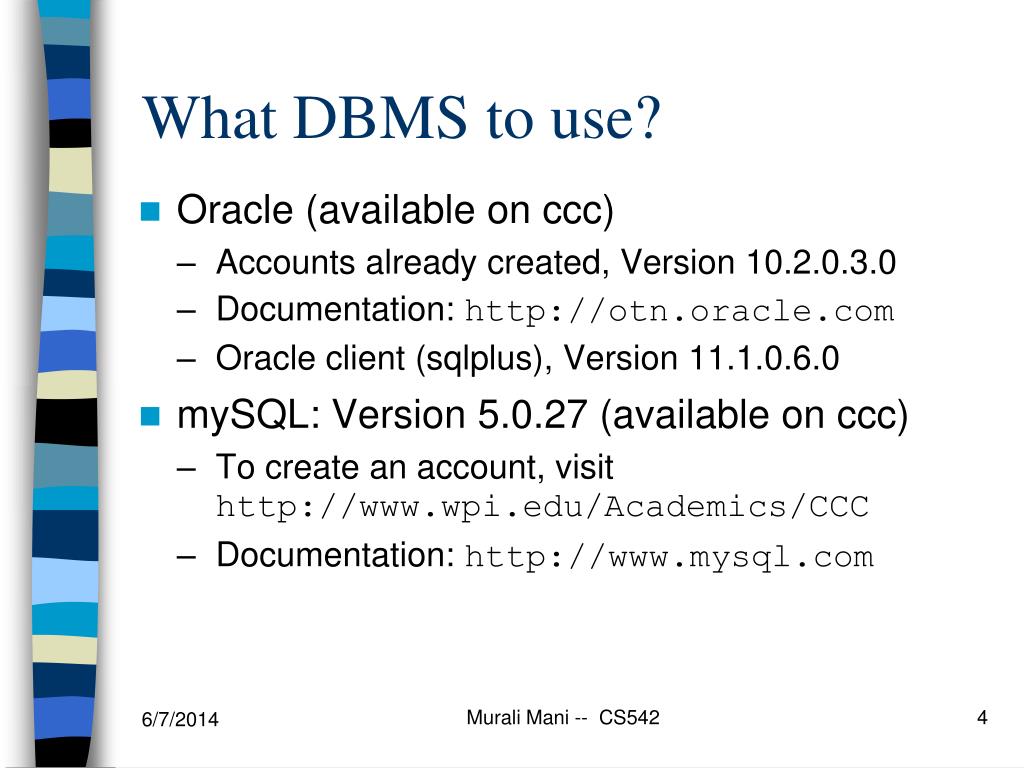 What DBMS to use?

Oracle (available on ccc)
– Accounts already created, Version 10.2.0.3.0
– Documentation: http://otn.oracle.com
– Oracle client (sqlplus), Version 11.1.0.6.0

mySQL: Version 5.0.27 (available on ccc)
– To create an account, visit http://www.wpi.edu/Academics/CCC
– Documentation: http://www.mysql.com

6/7/2014

Murali Mani -- CS542

4